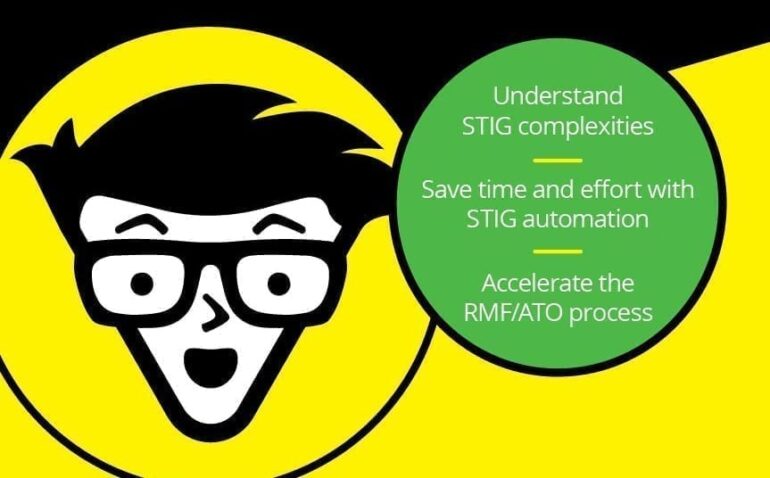 Understand STIG complexities

Save time and effort with STIG automation

Accelerate the RMF/ATO process